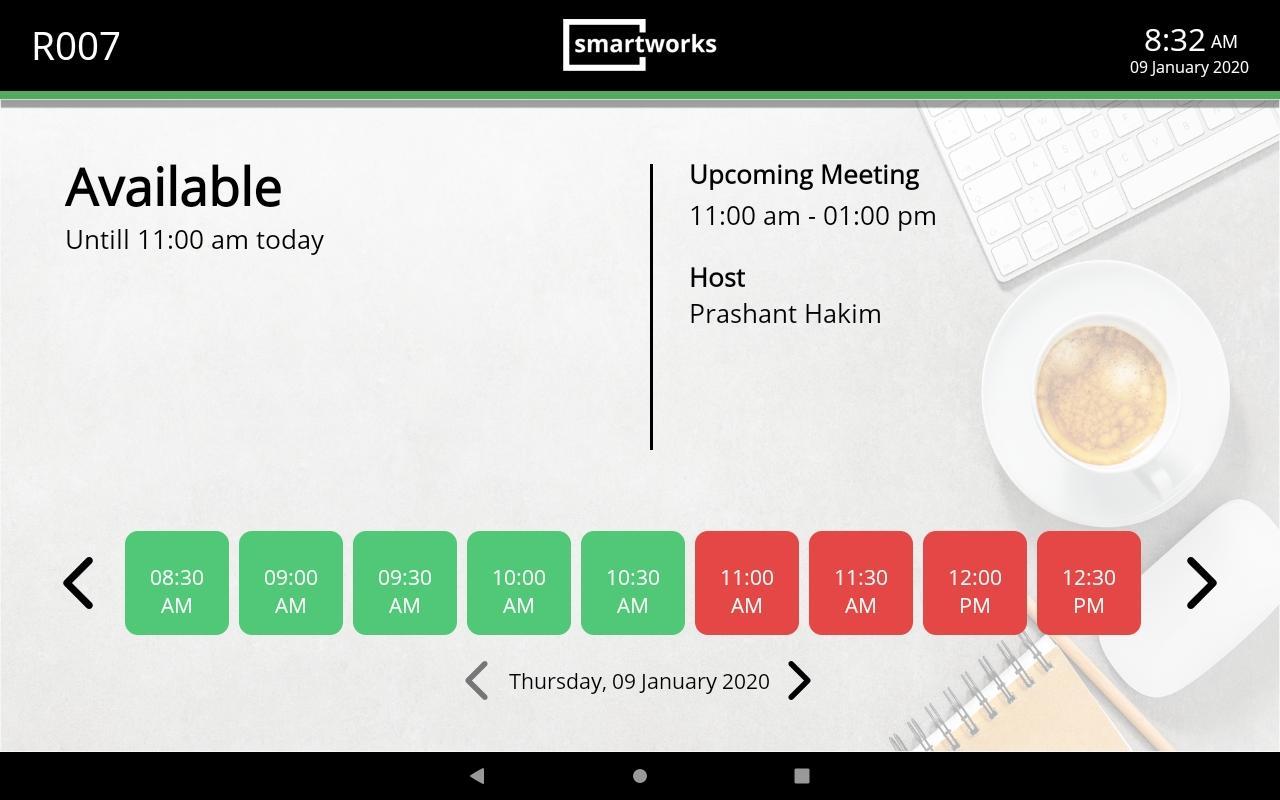 R007

smartworks

8:32 AM
09 January 2020

Available
Untill 11:00 am today

Upcoming Meeting
11:00 am - 01:00 pm

Host
Prashant Hakim

08:30 AM
09:00 AM
09:30 AM
10:00 AM
10:30 AM
11:00 AM
11:30 AM
12:00 PM
12:30 PM

Thursday, 09 January 2020